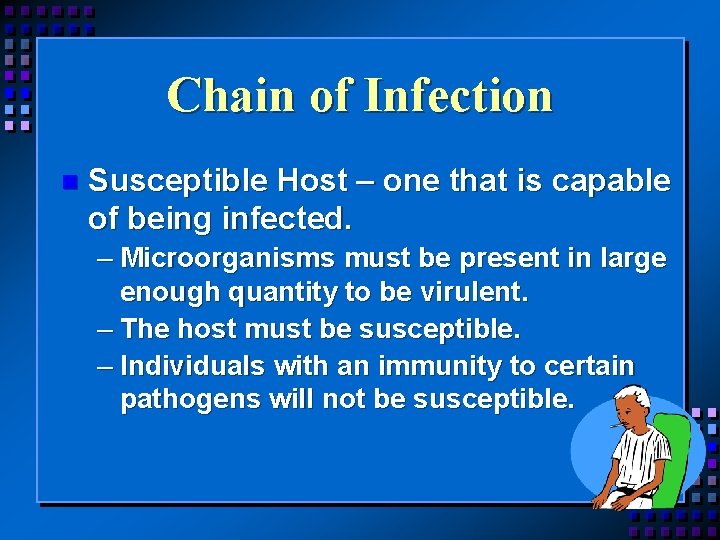 Chain of Infection

Susceptible Host – one that is capable of being infected.

– Microorganisms must be present in large enough quantity to be virulent.
– The host must be susceptible.
– Individuals with an immunity to certain pathogens will not be susceptible.